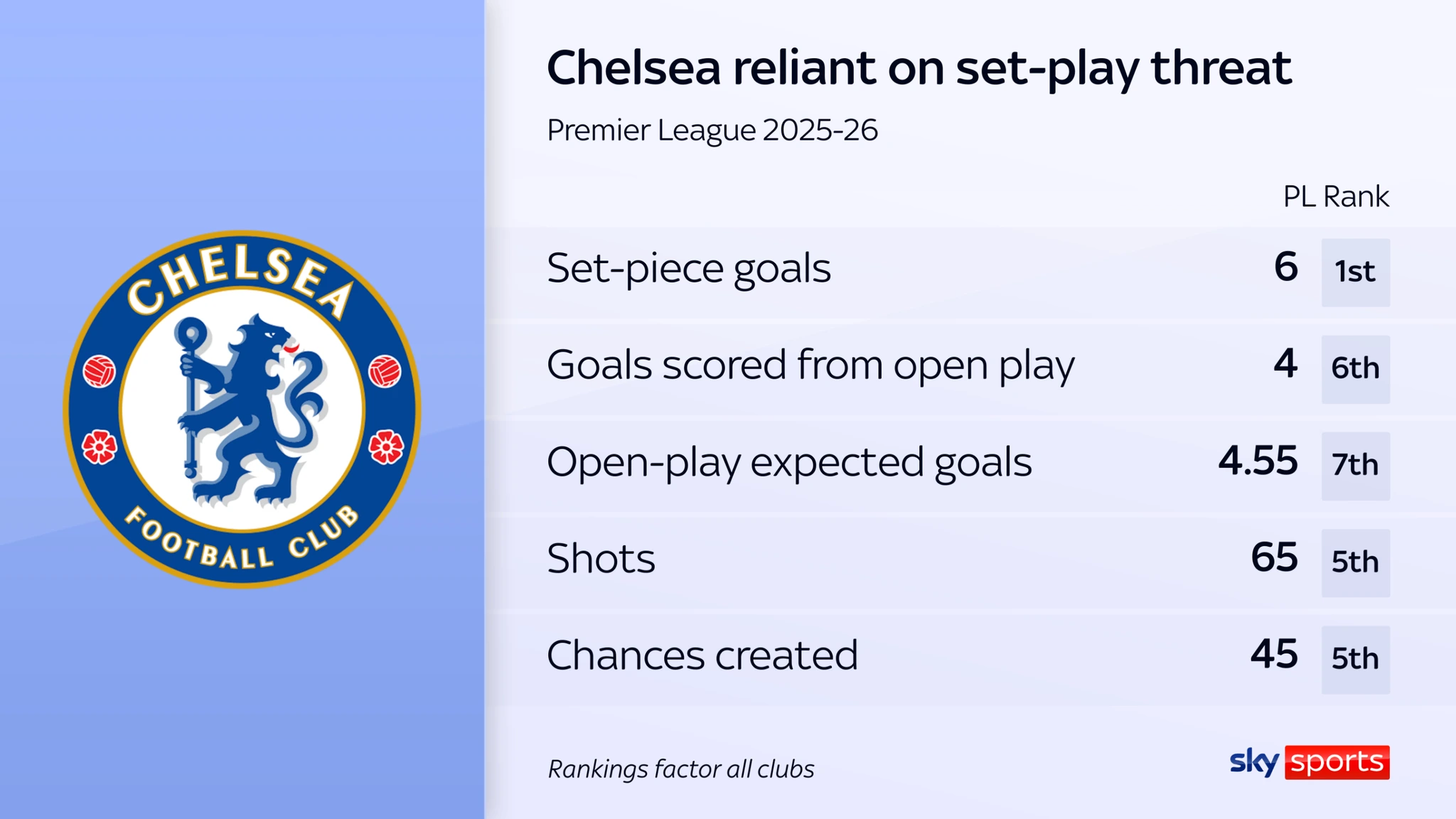 CHELSEA
FOOTBALL CLUB

Chelsea reliant on set-play threat

Premier League 2025-26

| | | PL Rank |
|---|---|---|
| Set-piece goals | 6 | 1st |
| Goals scored from open play | 4 | 6th |
| Open-play expected goals | 4.55 | 7th |
| Shots | 65 | 5th |
| Chances created | 45 | 5th |

Rankings factor all clubs

sky sports